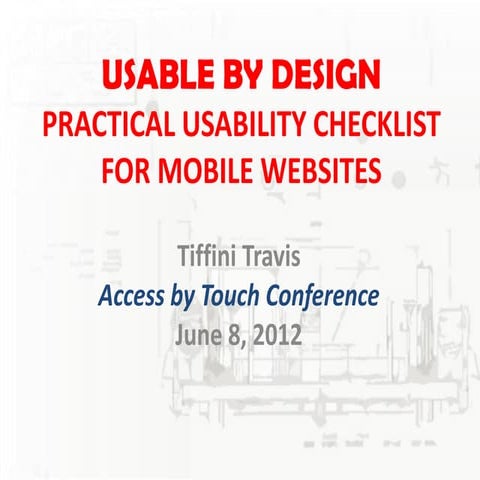 USABLE BY DESIGN
PRACTICAL USABILITY CHECKLIST FOR MOBILE WEBSITES

Tiffini Travis
Access by Touch Conference
June 8, 2012